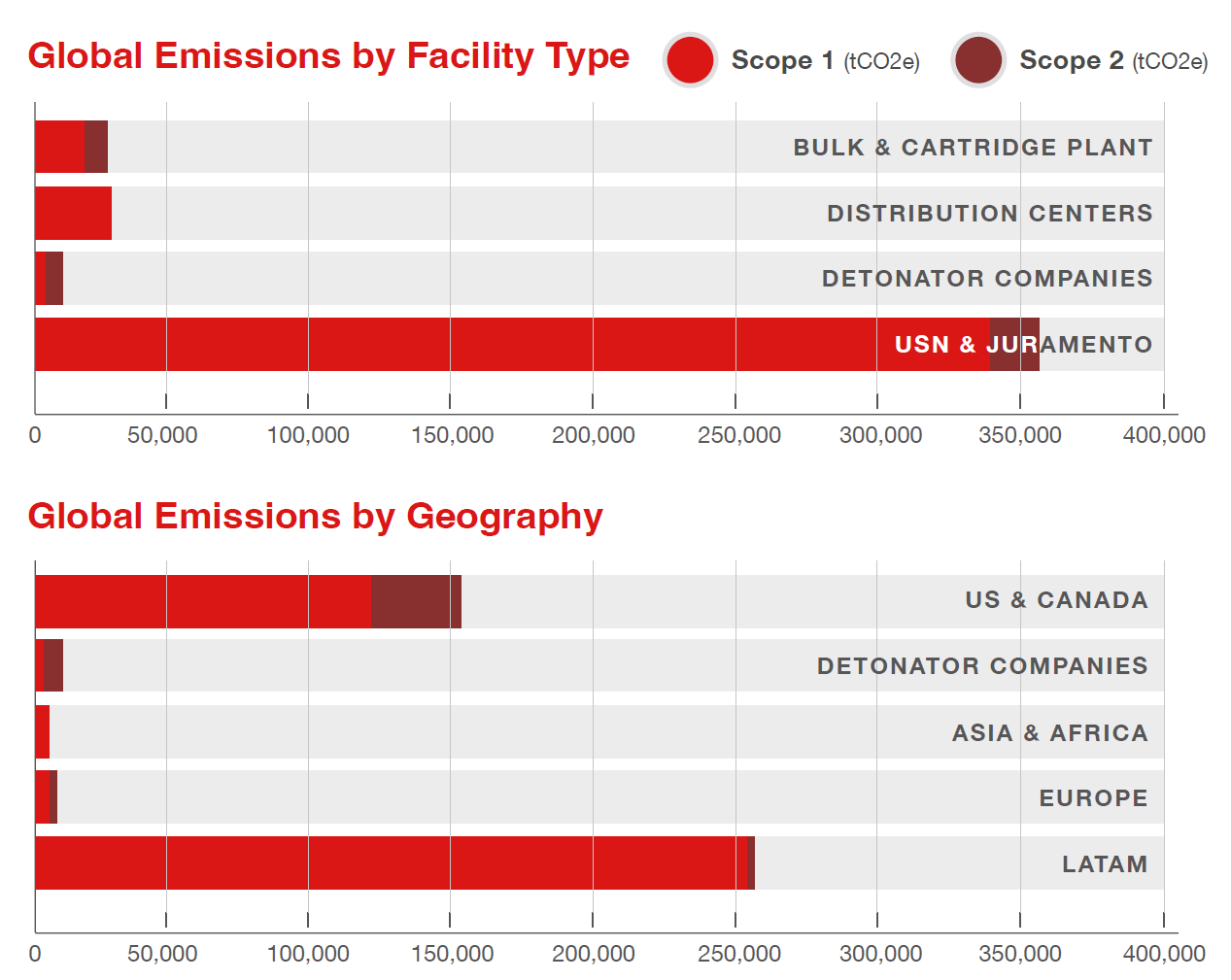 Global Emissions by Facility Type

Scope 1 (tCO2e) Scope 2 (tCO2e)

BULK & CARTRIDGE PLANT
DISTRIBUTION CENTERS
DETONATOR COMPANIES
USN & JURAMENTO

0 50,000 100,000 150,000 200,000 250,000 300,000 350,000 400,000

Global Emissions by Geography

US & CANADA
DETONATOR COMPANIES
ASIA & AFRICA
EUROPE
LATAM

0 50,000 100,000 150,000 200,000 250,000 300,000 350,000 400,000